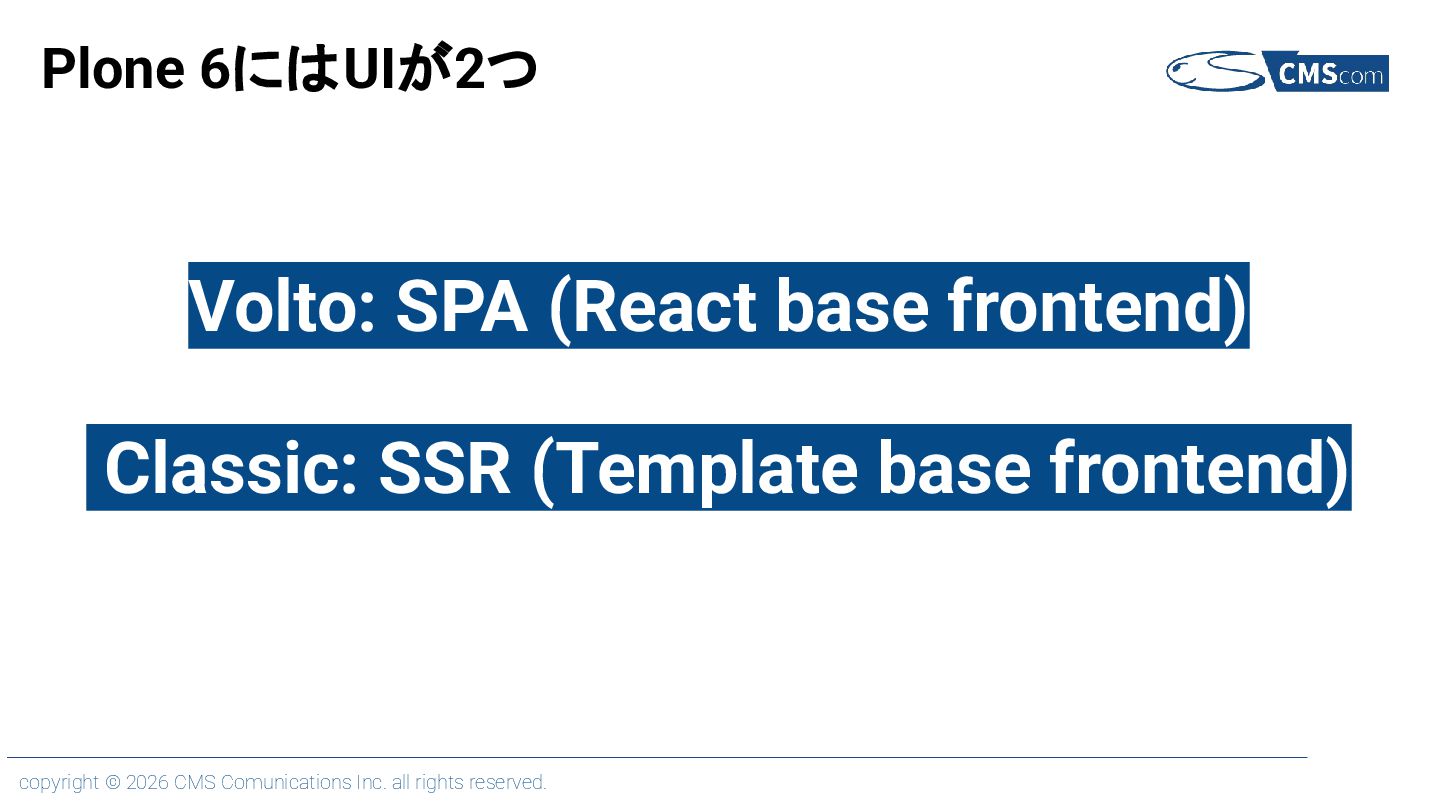 Plone 6にはUIが2つ

CMScom

Volto: SPA (React base frontend)

Classic: SSR (Template base frontend)

copyright © 2026 CMS Comunications Inc. all rights reserved.